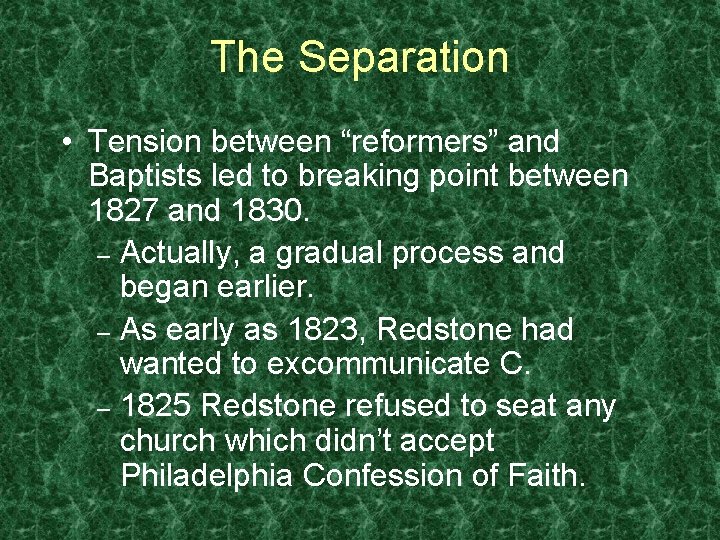 The Separation

• Tension between “reformers” and Baptists led to breaking point between 1827 and 1830.

– Actually, a gradual process and began earlier.

– As early as 1823, Redstone had wanted to excommunicate C.

– 1825 Redstone refused to seat any church which didn’t accept Philadelphia Confession of Faith.